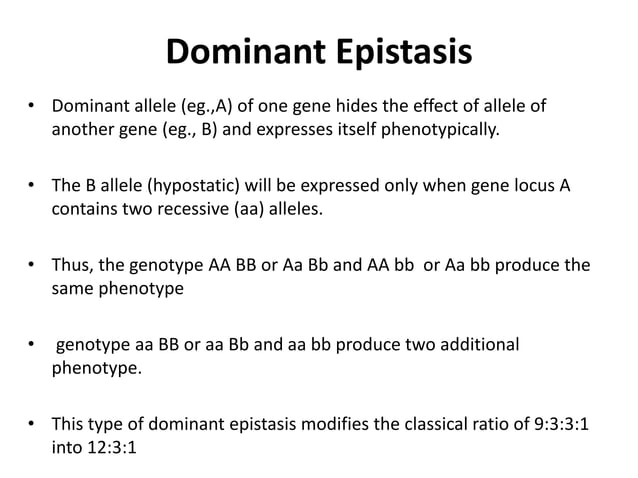 Dominant Epistasis

• Dominant allele (eg.,A) of one gene hides the effect of allele of another gene (eg., B) and expresses itself phenotypically.

• The B allele (hypostatic) will be expressed only when gene locus A contains two recessive (aa) alleles.

• Thus, the genotype AA BB or Aa Bb and AA bb or Aa bb produce the same phenotype

• genotype aa BB or aa Bb and aa bb produce two additional phenotype.

• This type of dominant epistasis modifies the classical ratio of 9:3:3:1 into 12:3:1